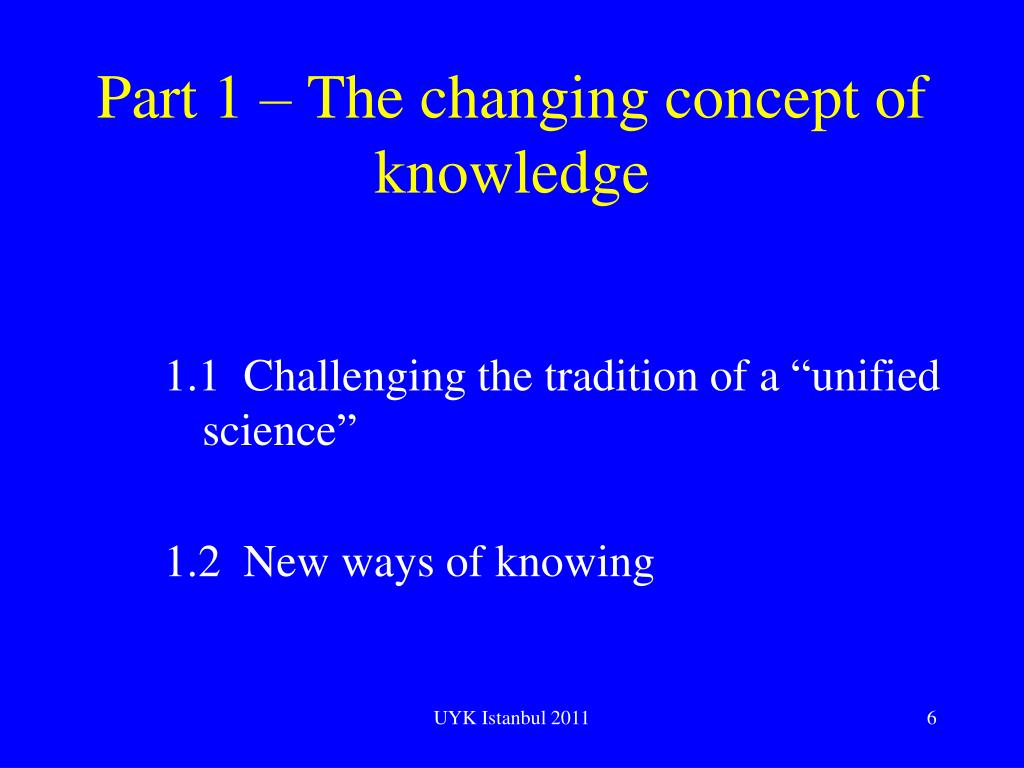 Part 1 – The changing concept of knowledge

1.1 Challenging the tradition of a “unified science”

1.2 New ways of knowing

UYK Istanbul 2011

6